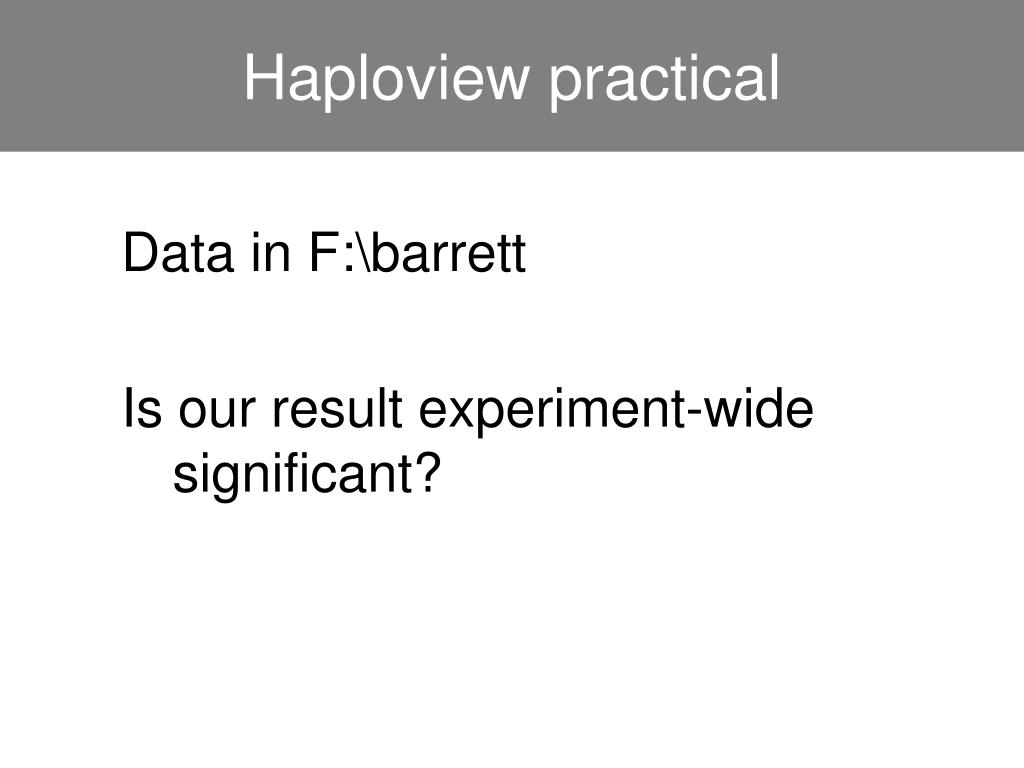 Haploview practical

Data in F:\barrett

Is our result experiment-wide significant?